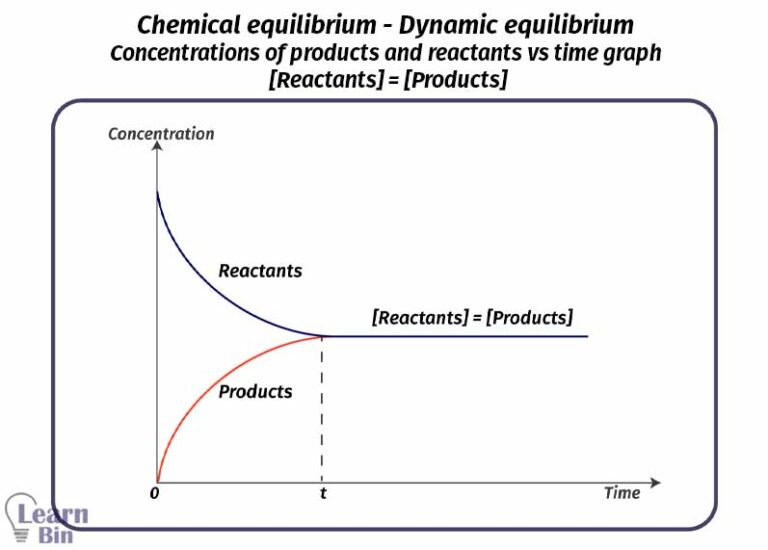 Chemical equilibrium - Dynamic equilibrium
Concentrations of products and reactants vs time graph
[Reactants] = [Products]

Concentration

Reactants

[Reactants] = [Products]

Products

0

t

Time

Learn Bin